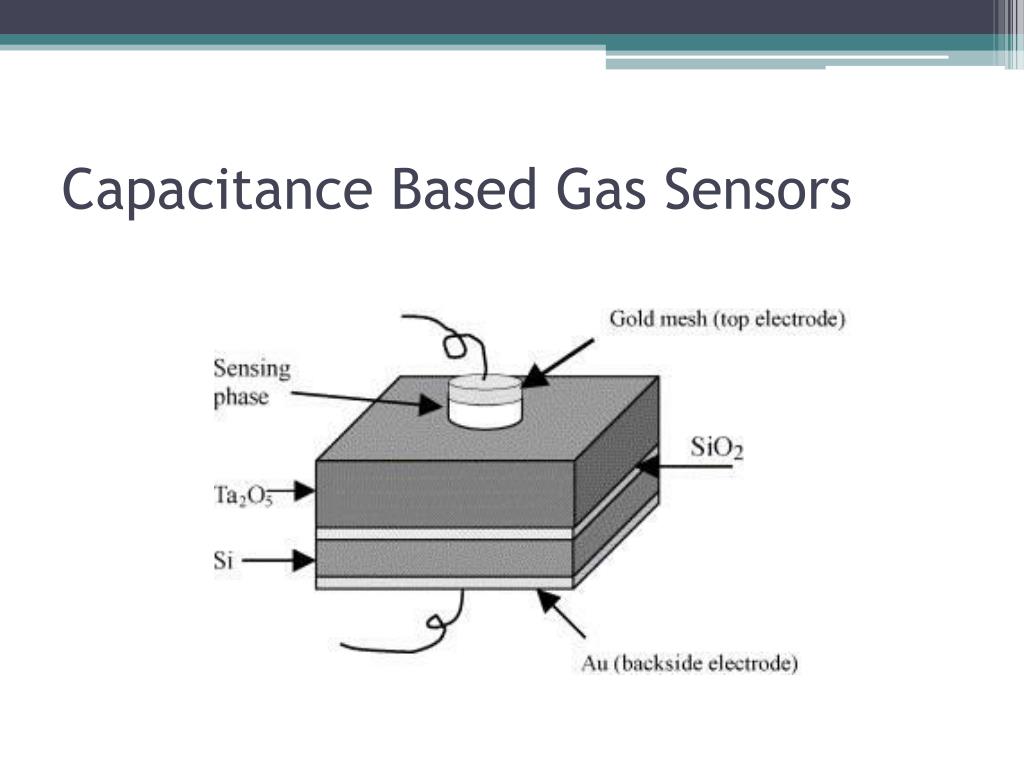 Capacitance Based Gas Sensors

Gold mesh (top electrode)

Sensing phase

$SiO_2$

$Ta_2O_5$

Si

Au (backside electrode)